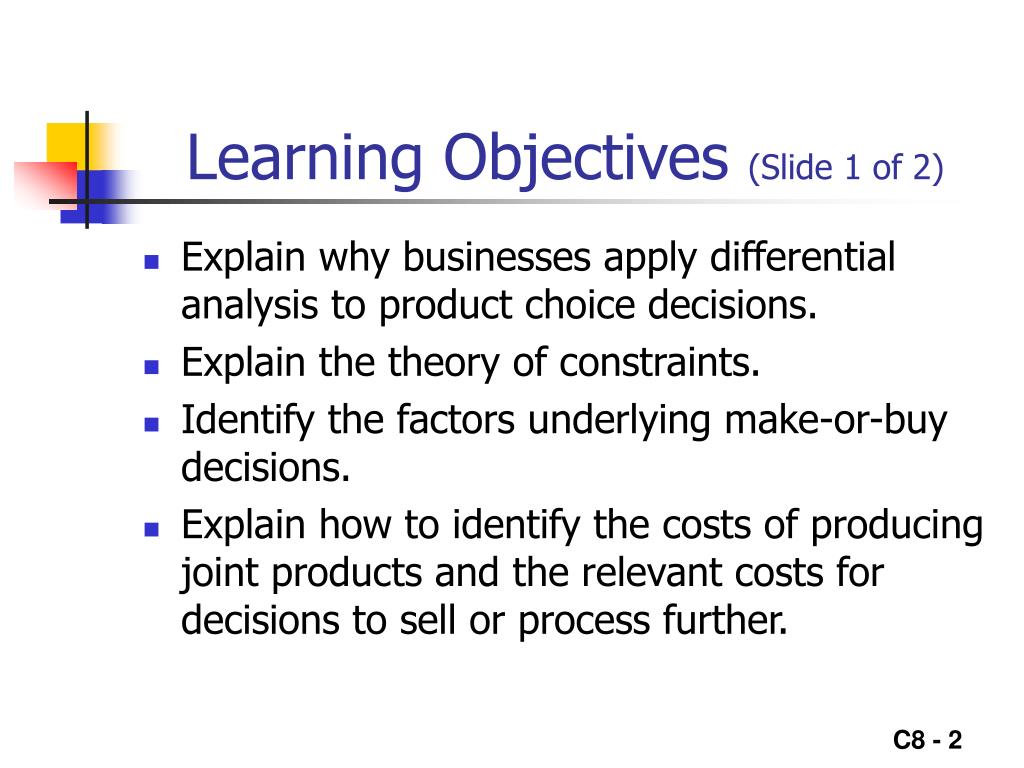 Learning Objectives (Slide 1 of 2)

- Explain why businesses apply differential analysis to product choice decisions.
- Explain the theory of constraints.
- Identify the factors underlying make-or-buy decisions.
- Explain how to identify the costs of producing joint products and the relevant costs for decisions to sell or process further.

C8 - 2